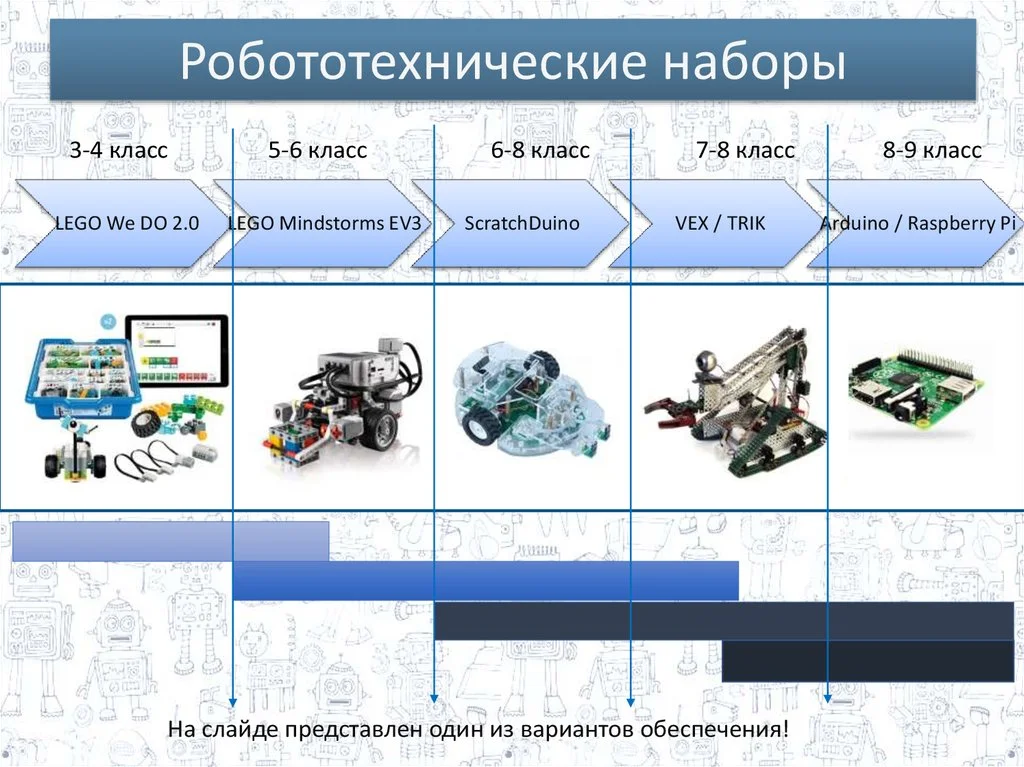 Робототехнические наборы

3-4 класс

5-6 класс

6-8 класс

7-8 класс

8-9 класс

LEGO We DO 2.0

LEGO Mindstorms EV3

ScratchDuino

VEX / TRIK

Arduino / Raspberry Pi

На слайде представлен один из вариантов обеспечения!